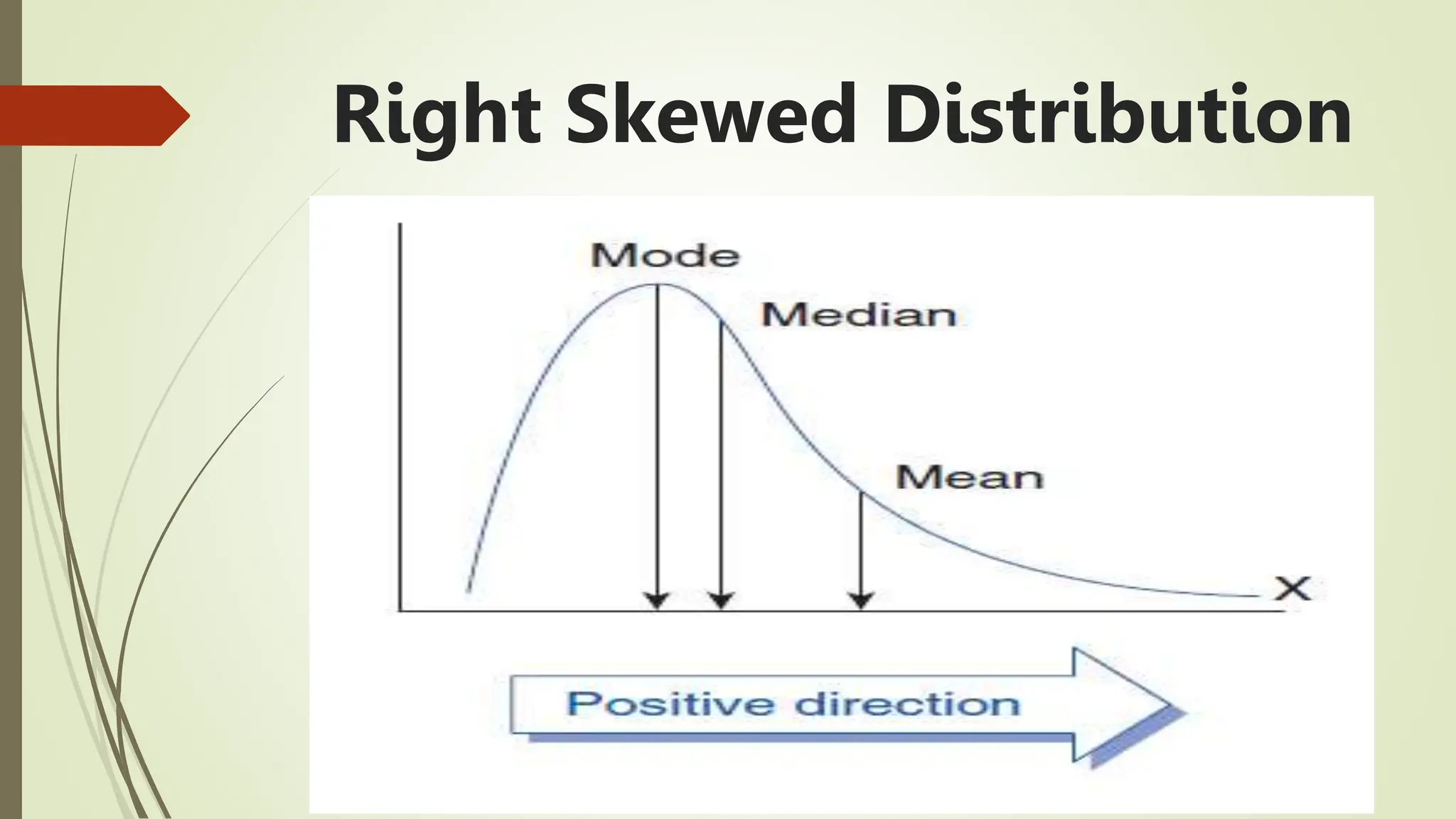 Right Skewed Distribution

Mode

Median

Mean

X

Positive direction